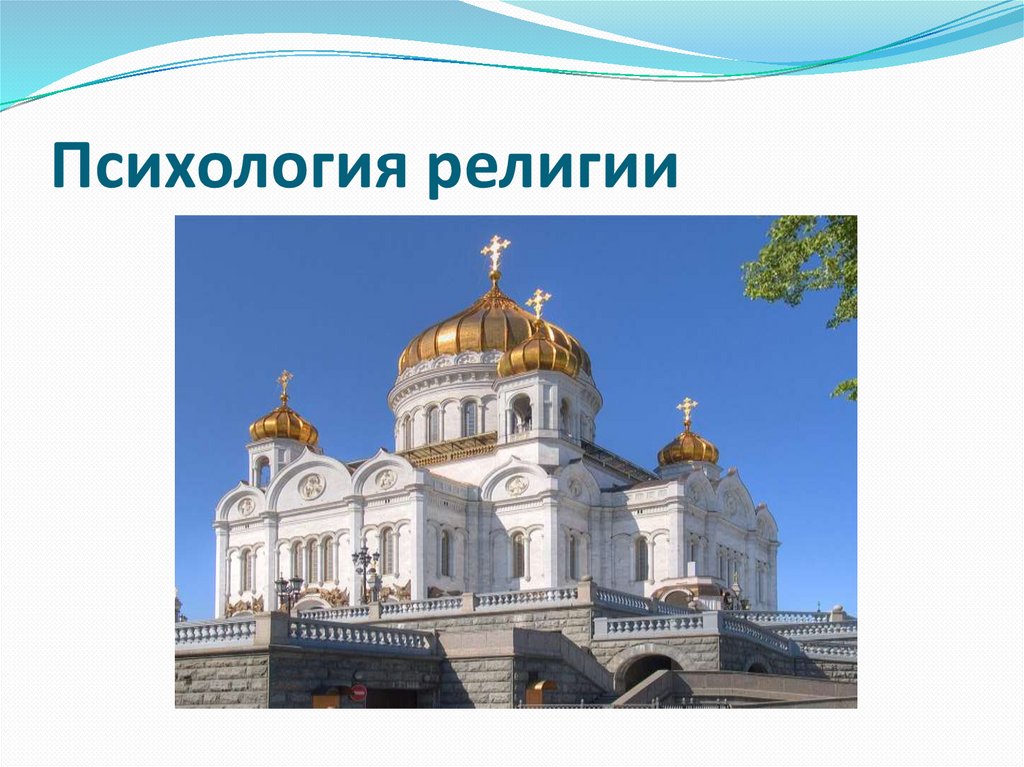 Психология религии